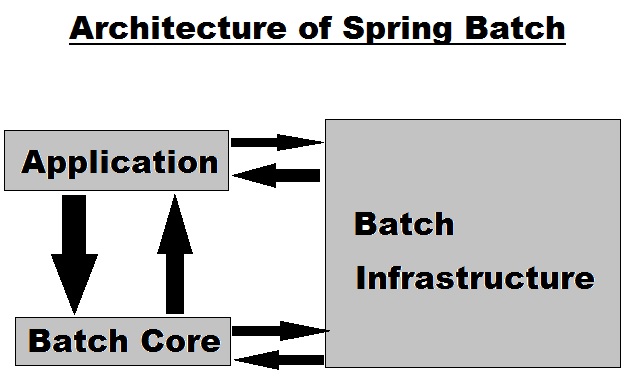 Architecture of Spring Batch

Application

Batch Core

Batch Infrastructure